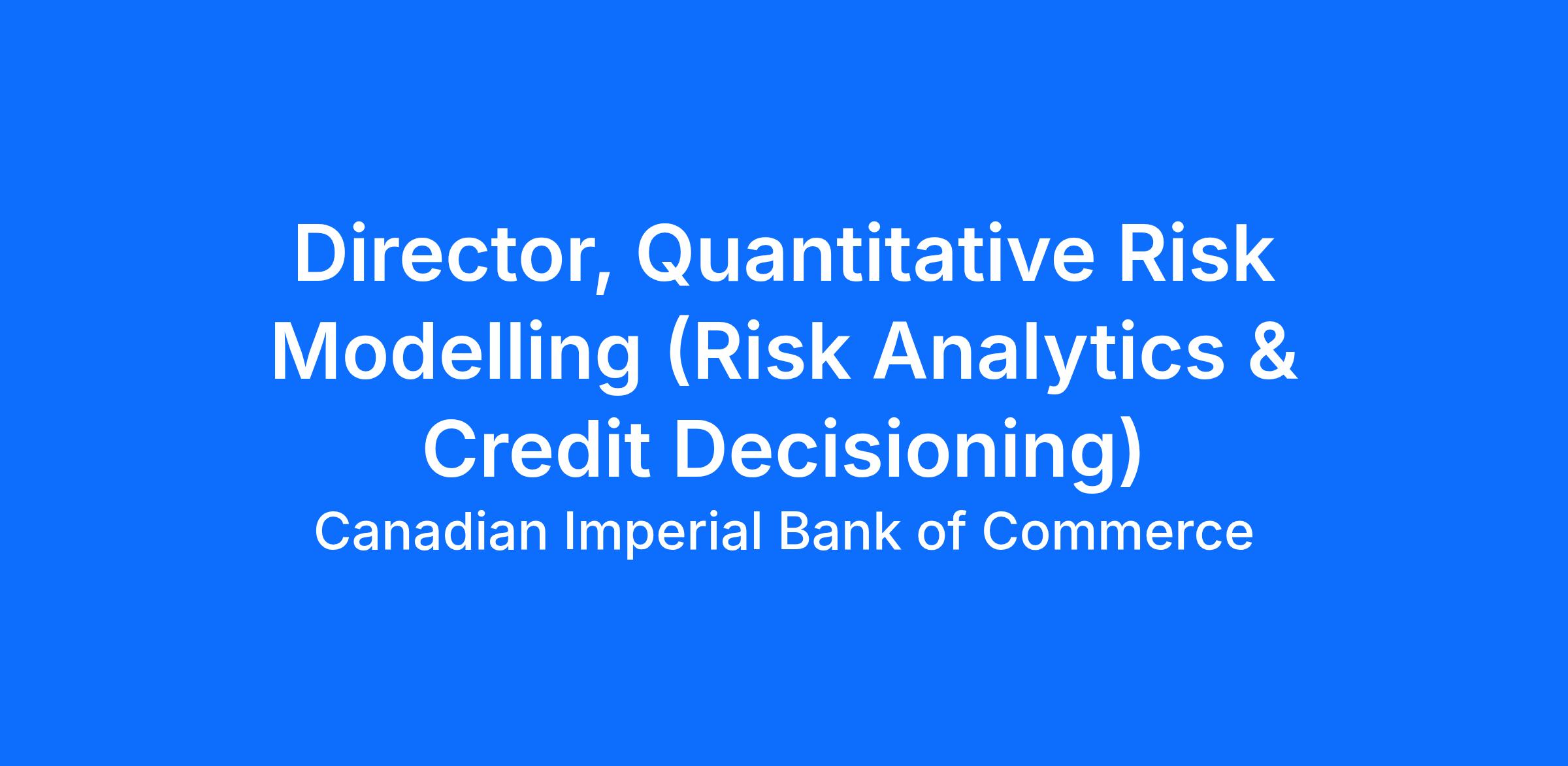 Director, Quantitative Risk Modelling (Risk Analytics & Credit Decisioning)

Canadian Imperial Bank of Commerce